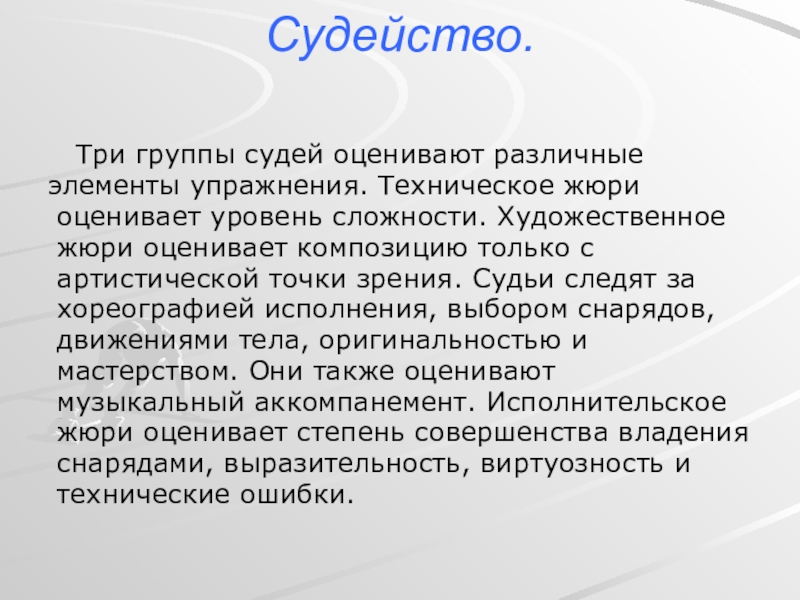 Судейство.

Три группы судей оценивают различные элементы упражнения. Техническое жюри оценивает уровень сложности. Художественное жюри оценивает композицию только с артистической точки зрения. Судьи следят за хореографией исполнения, выбором снарядов, движениями тела, оригинальностью и мастерством. Они также оценивают музыкальный аккомпанемент. Исполнительское жюри оценивает степень совершенства владения снарядами, выразительность, виртуозность и технические ошибки.